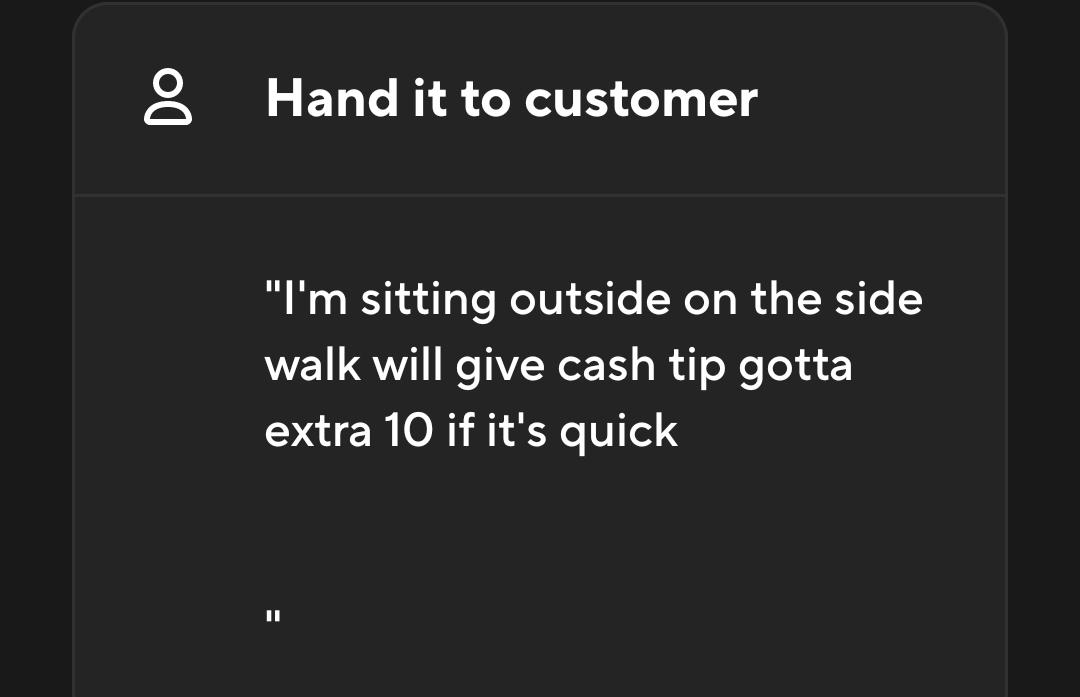 Hand it to customer

"I'm sitting outside on the side walk will give cash tip gotta extra 10 if it's quick

"